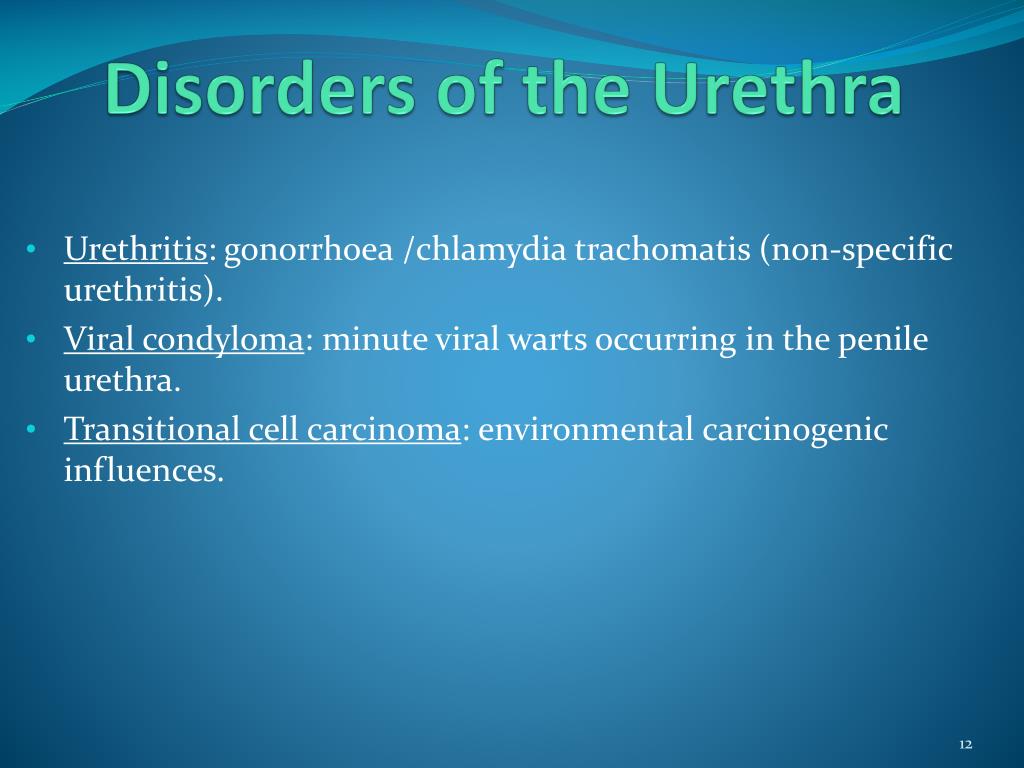 Disorders of the Urethra

• Urethritis: gonorrhoea /chlamydia trachomatis (non-specific urethritis).
• Viral condyloma: minute viral warts occurring in the penile urethra.
• Transitional cell carcinoma: environmental carcinogenic influences.

12